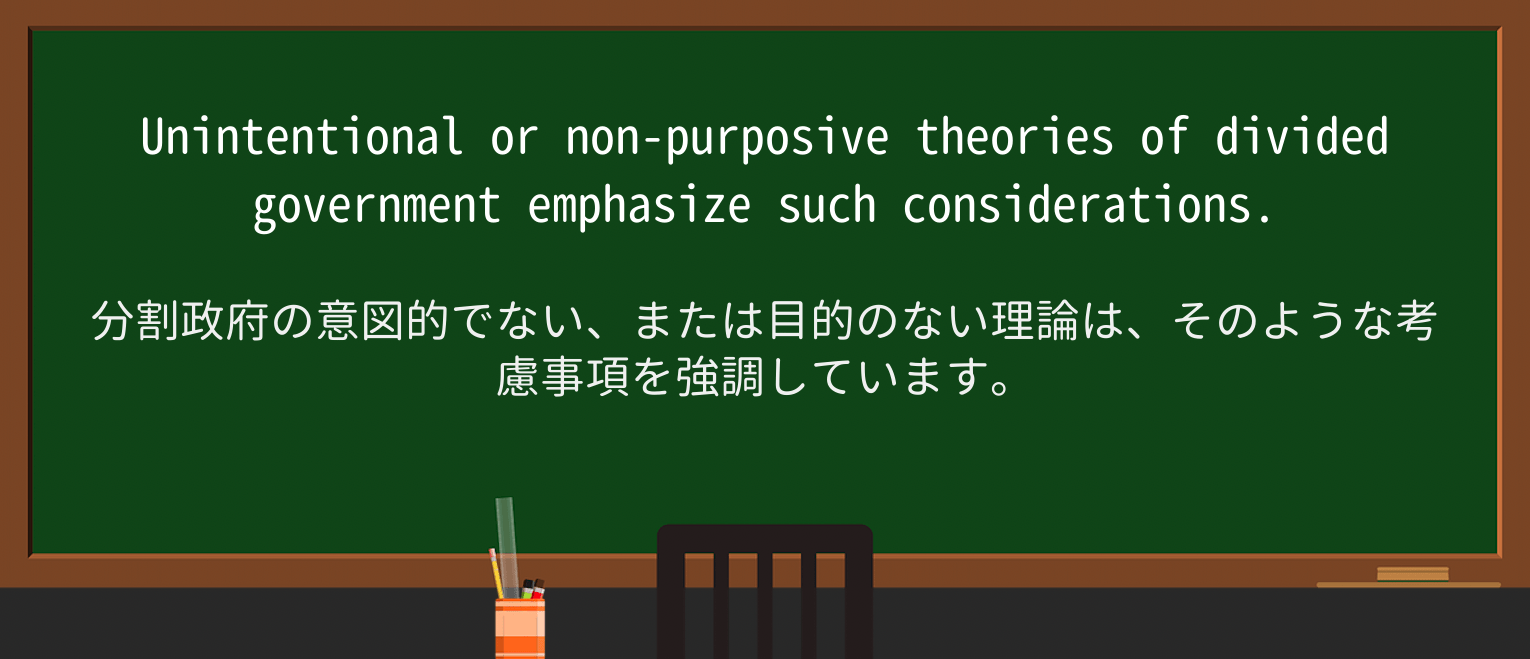 Unintentional or non-purposive theories of divided government emphasize such considerations.

分割政府の意図的でない、または目的のない理論は、そのような考慮事項を強調しています。